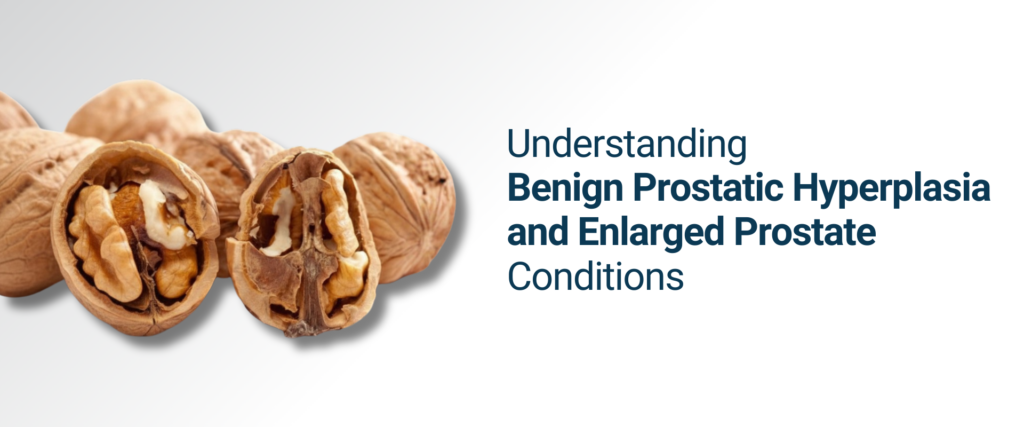 Understanding
Benign Prostatic Hyperplasia and Enlarged Prostate Conditions